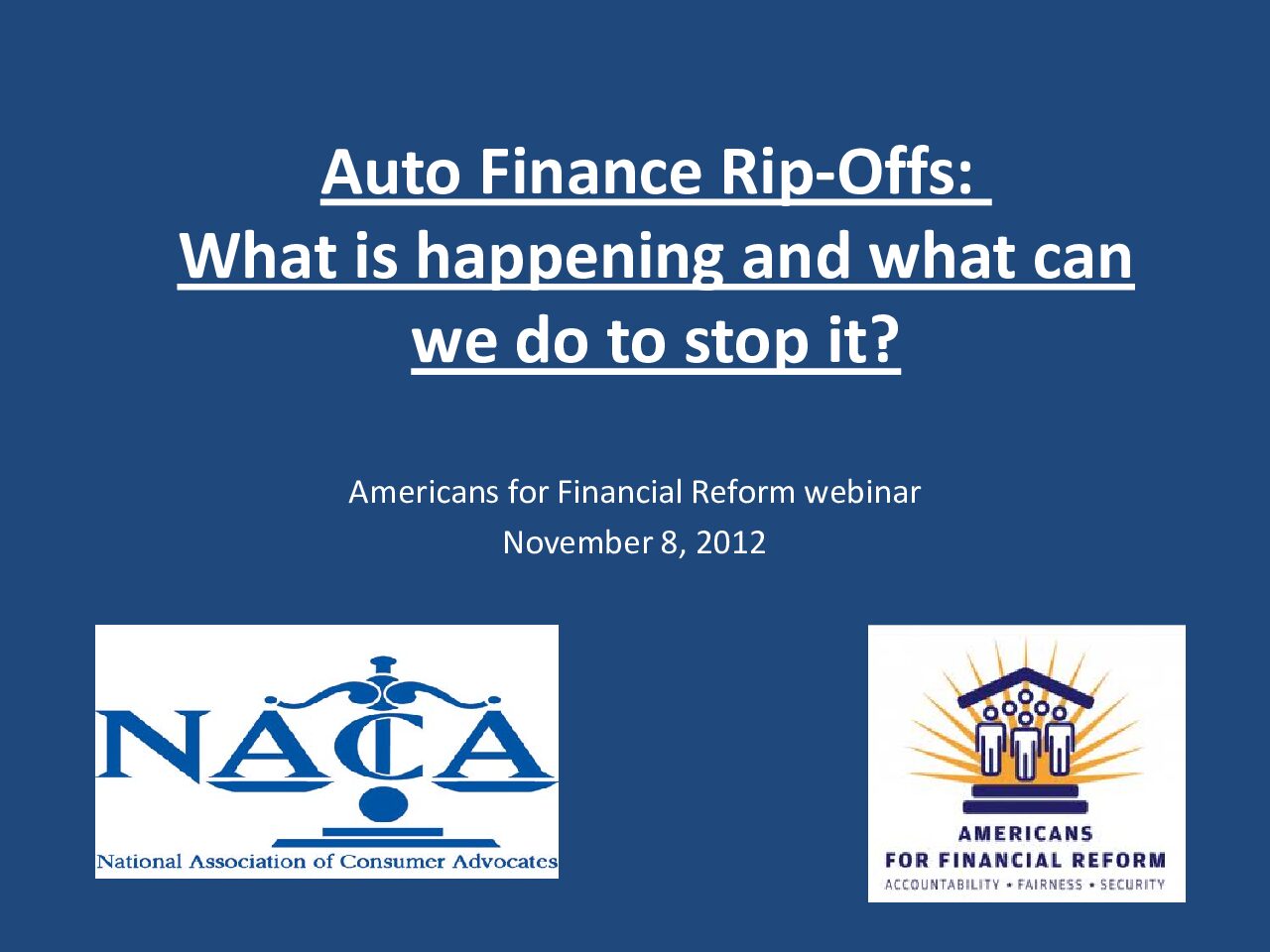 Auto Finance Rip-Offs: What is happening and what can we do to stop it?

Americans for Financial Reform webinar
November 8, 2012

NACA
National Association of Consumer Advocates

AMERICANS FOR FINANCIAL REFORM
ACCOUNTABILITY • FAIRNESS • SECURITY